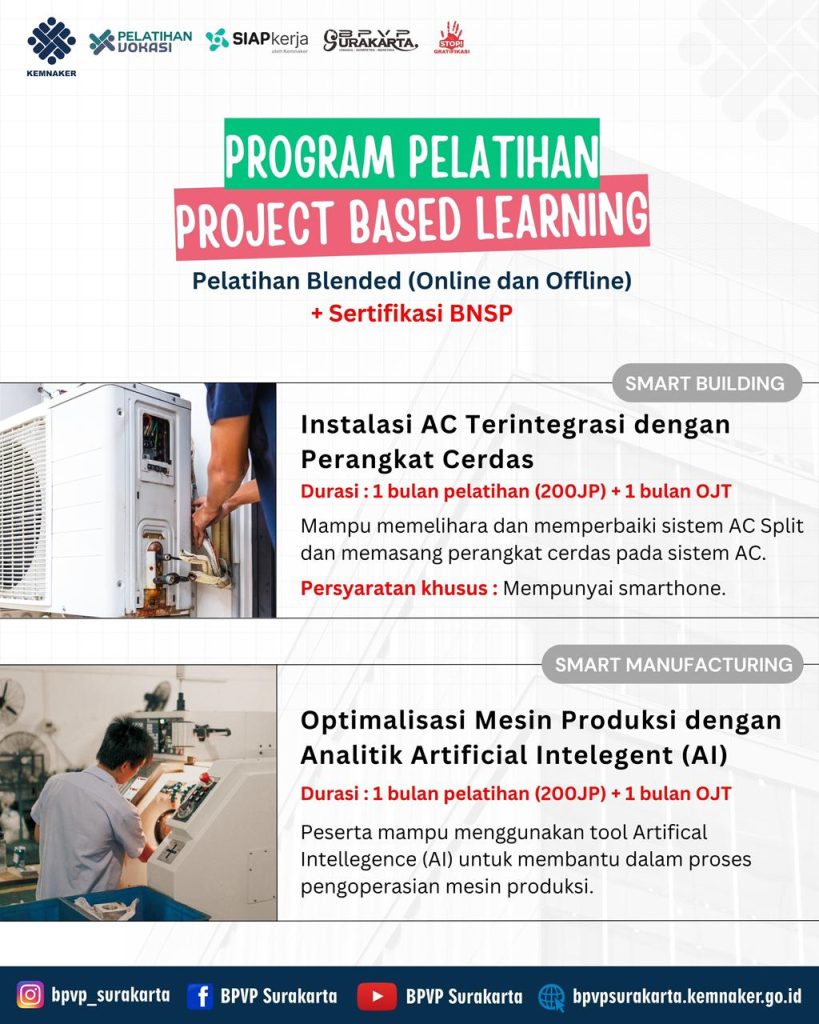 KEMNAKER PELATIHAN VOKASI SIAPkerja oleh Kemnaker BPVP SURAKARTA STOP! GRATIFIKASI

PROGRAM PELATIHAN
PROJECT BASED LEARNING

Pelatihan Blended (Online dan Offline)
+ Sertifikasi BNSP

SMART BUILDING

Instalasi AC Terintegrasi dengan Perangkat Cerdas

Durasi : 1 bulan pelatihan (200JP) + 1 bulan OJT

Mampu memelihara dan memperbaiki sistem AC Split dan memasang perangkat cerdas pada sistem AC.

Persyaratan khusus : Mempunyai smarthone.

SMART MANUFACTURING

Optimalisasi Mesin Produksi dengan Analitik Artificial Intelegent (AI)

Durasi : 1 bulan pelatihan (200JP) + 1 bulan OJT

Peserta mampu menggunakan tool Artifical Intellegence (AI) untuk membantu dalam proses pengoperasian mesin produksi.

bpvp_surakarta BPVP Surakarta BPVP Surakarta bpvpsurakarta.kemnaker.go.id